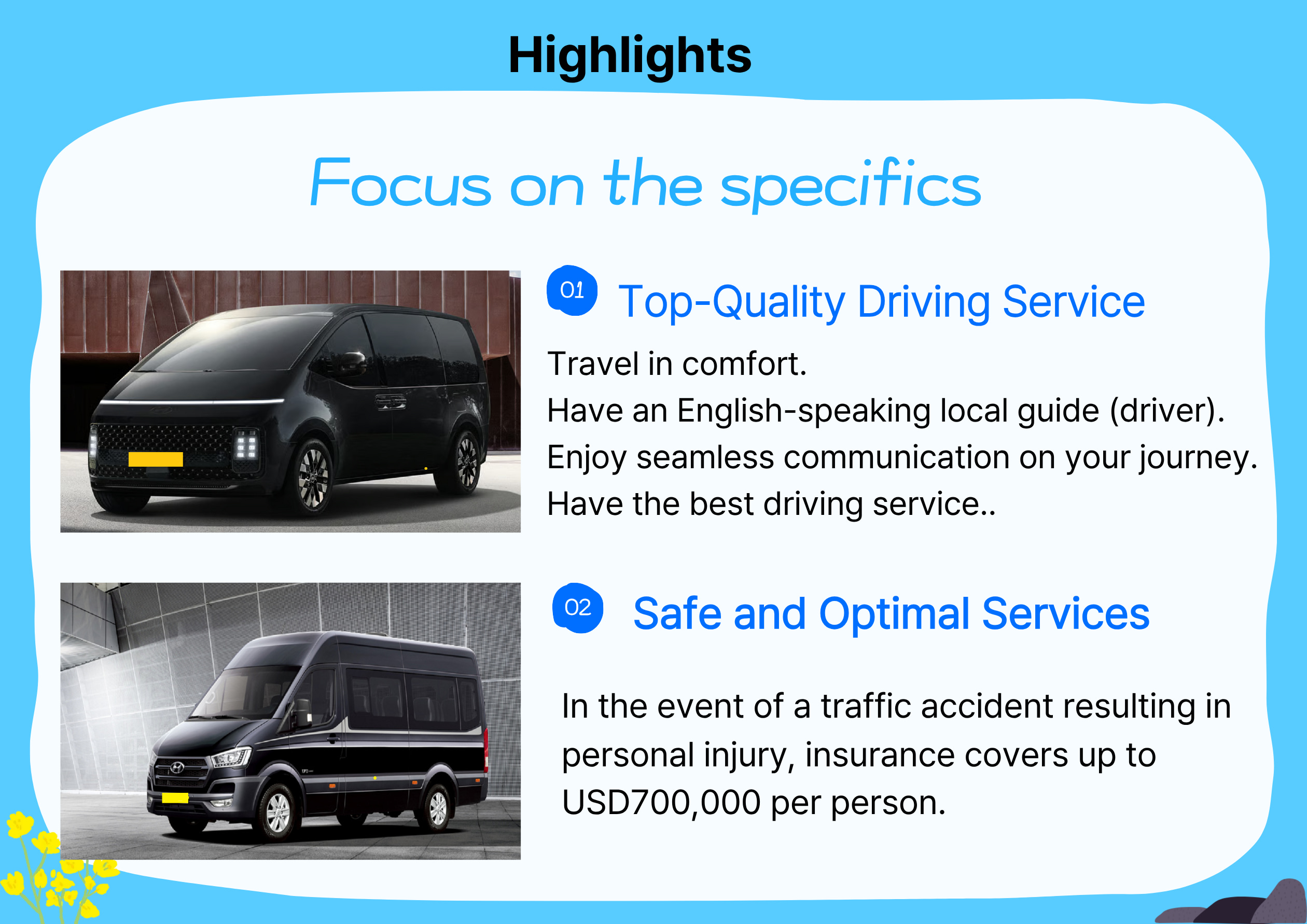 Highlights

Focus on the specifics

01 Top-Quality Driving Service

Travel in comfort.
Have an English-speaking local guide (driver).
Enjoy seamless communication on your journey.
Have the best driving service..

02 Safe and Optimal Services

In the event of a traffic accident resulting in personal injury, insurance covers up to USD700,000 per person.